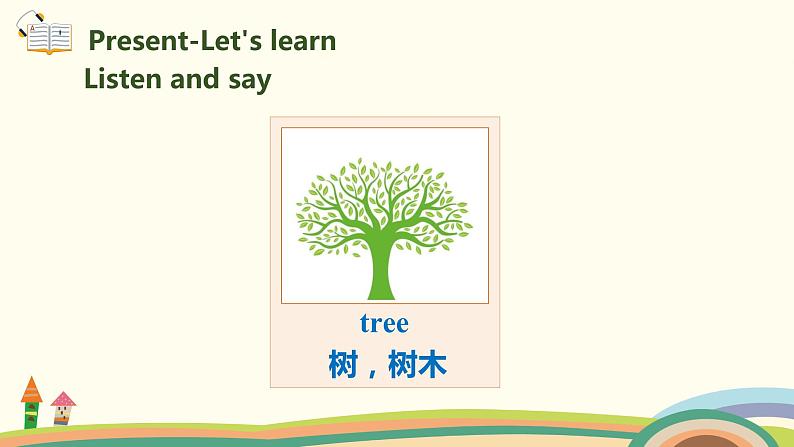 Present-Let's learn
Listen and say

tree
树，树木